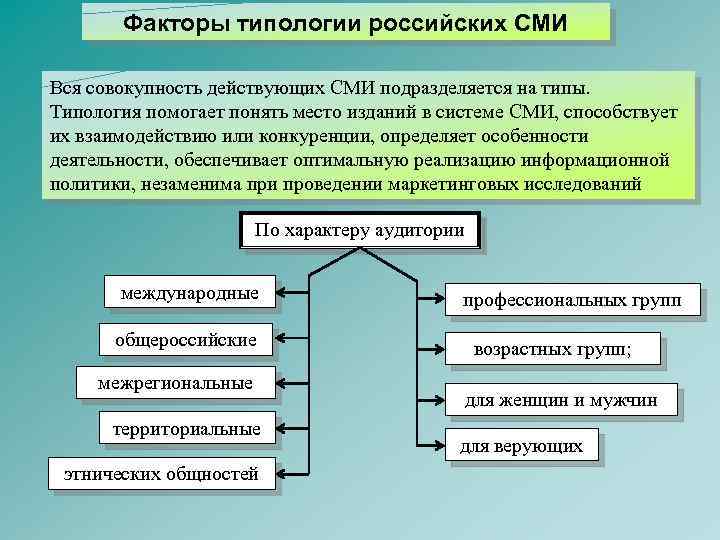 Факторы типологии российских СМИ

Вся совокупность действующих СМИ подразделяется на типы. Типология помогает понять место изданий в системе СМИ, способствует их взаимодействию или конкуренции, определяет особенности деятельности, обеспечивает оптимальную реализацию информационной политики, незаменима при проведении маркетинговых исследований

По характеру аудитории

международные

общероссийские

межрегиональные

территориальные

этнических общностей

профессиональных групп

возрастных групп;

для женщин и мужчин

для верующих